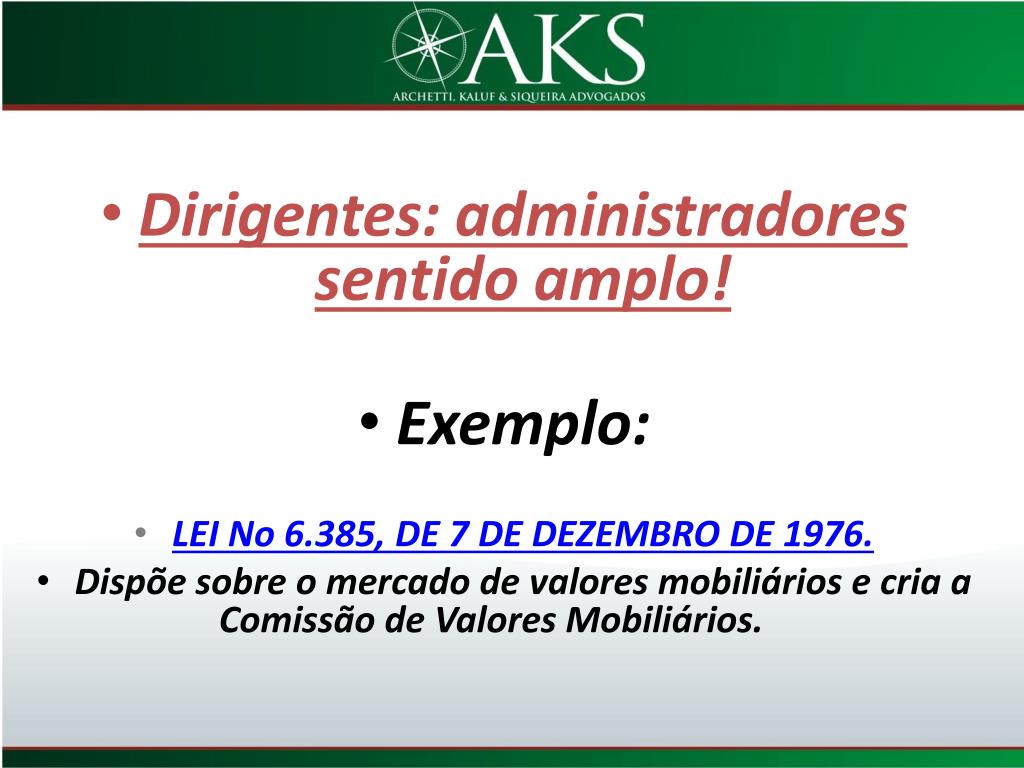 AKS
ARCHETTI, KALUF & SIQUEIRA ADVOGADOS

• Dirigentes: administradores sentido amplo!

• Exemplo:

• LEI No 6.385, DE 7 DE DEZEMBRO DE 1976.
• Dispõe sobre o mercado de valores mobiliários e cria a Comissão de Valores Mobiliários.